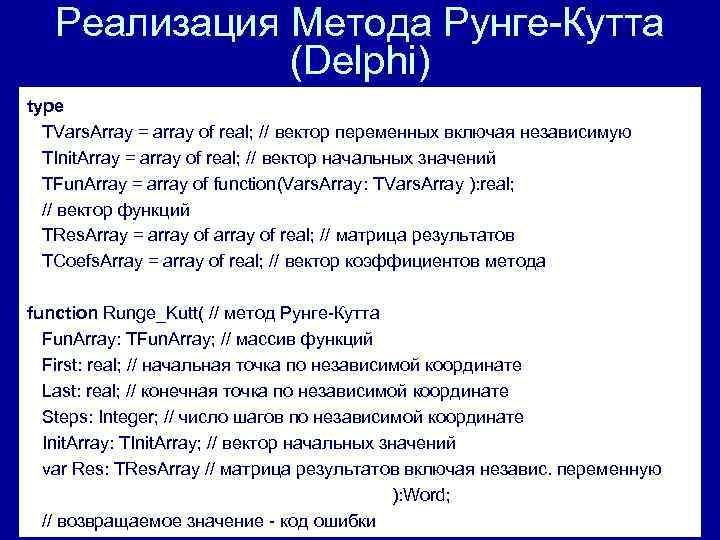 Реализация Метода Рунге-Кутта (Delphi)

type
TVarsArray = array of real; // вектор переменных включая независимую
TInitArray = array of real; // вектор начальных значений
TFunArray = array of function(VarsArray: TVarsArray ):real;
// вектор функций
TResArray = array of array of real; // матрица результатов
TCoefsArray = array of real; // вектор коэффициентов метода

function Runge_Kutt( // метод Рунге-Кутта
FunArray: TFunArray; // массив функций
First: real; // начальная точка по независимой координате
Last: real; // конечная точка по независимой координате
Steps: Integer; // число шагов по независимой координате
InitArray: TInitArray; // вектор начальных значений
var Res: TResArray // матрица результатов включая независ. переменную
):Word;
// возвращаемое значение - код ошибки